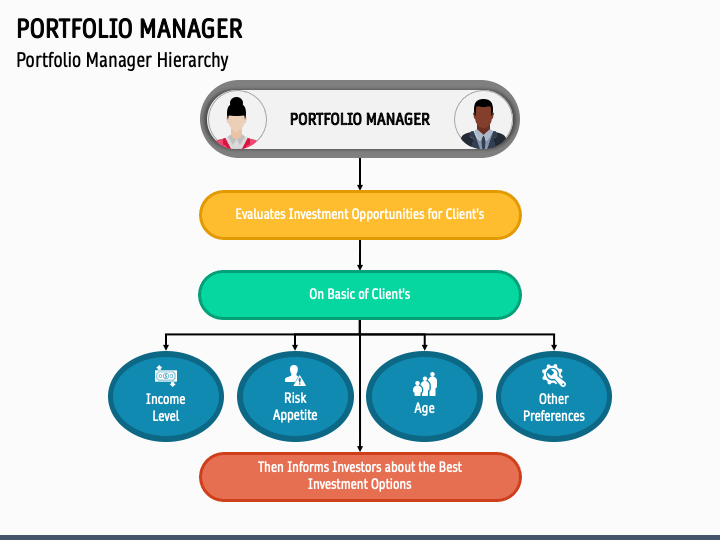 PORTFOLIO MANAGER

Portfolio Manager Hierarchy

PORTFOLIO MANAGER

Evaluates Investment Opportunities for Client's

On Basic of Client's

Income Level

Risk Appetite

Age

Other Preferences

Then Informs Investors about the Best Investment Options